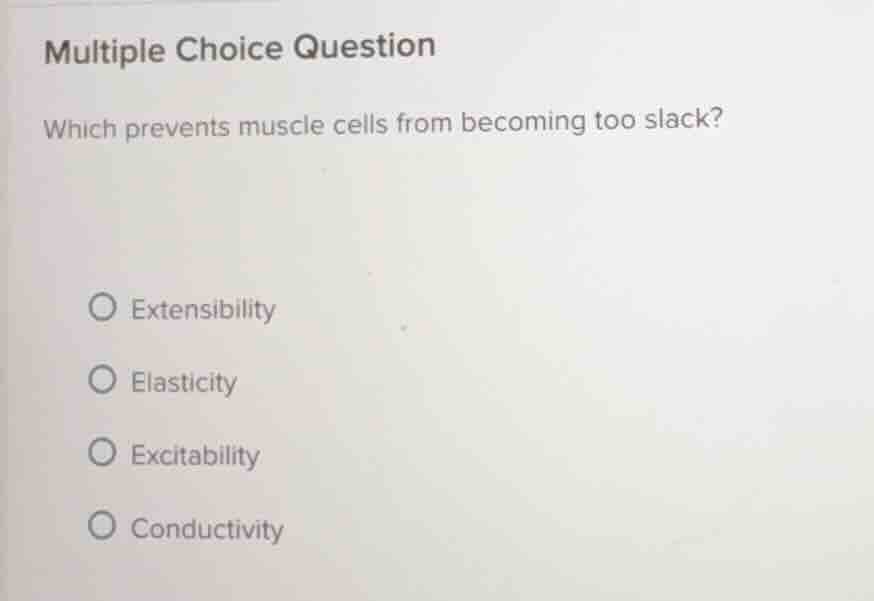 Multiple Choice Question

Which prevents muscle cells from becoming too slack?

Extensibility

Elasticity

Excitability

Conductivity